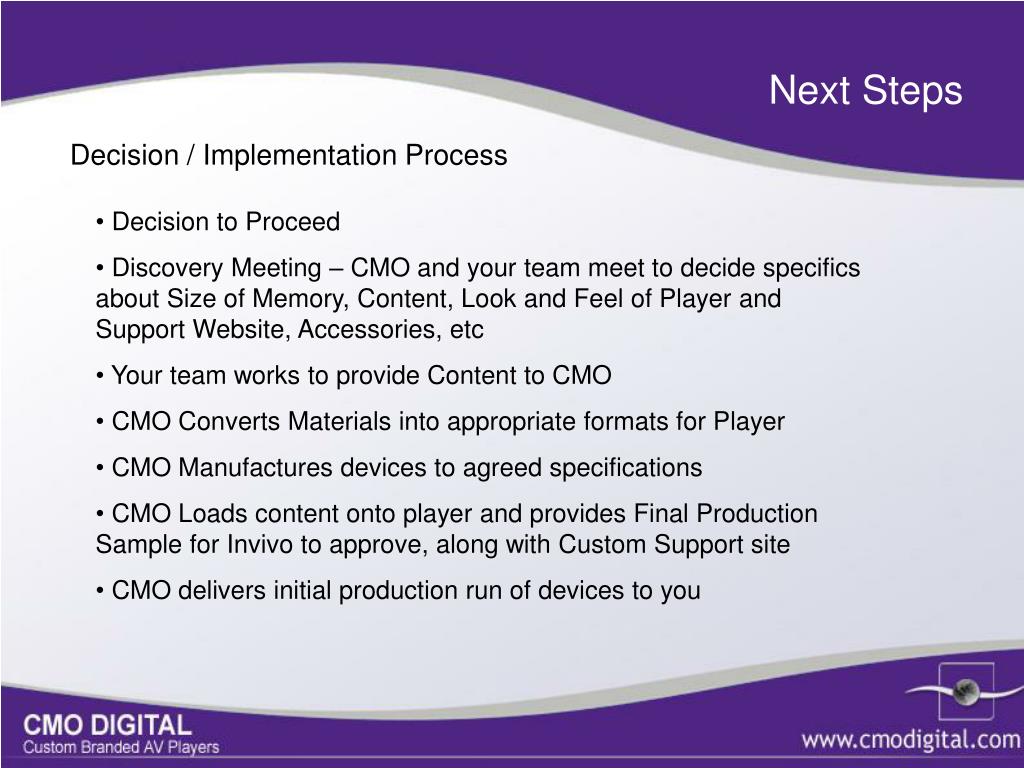 Next Steps

Decision / Implementation Process

• Decision to Proceed

• Discovery Meeting – CMO and your team meet to decide specifics about Size of Memory, Content, Look and Feel of Player and Support Website, Accessories, etc

• Your team works to provide Content to CMO

• CMO Converts Materials into appropriate formats for Player

• CMO Manufactures devices to agreed specifications

• CMO Loads content onto player and provides Final Production Sample for Invivo to approve, along with Custom Support site

• CMO delivers initial production run of devices to you

CMO DIGITAL
Custom Branded AV Players

www.cmodigital.com